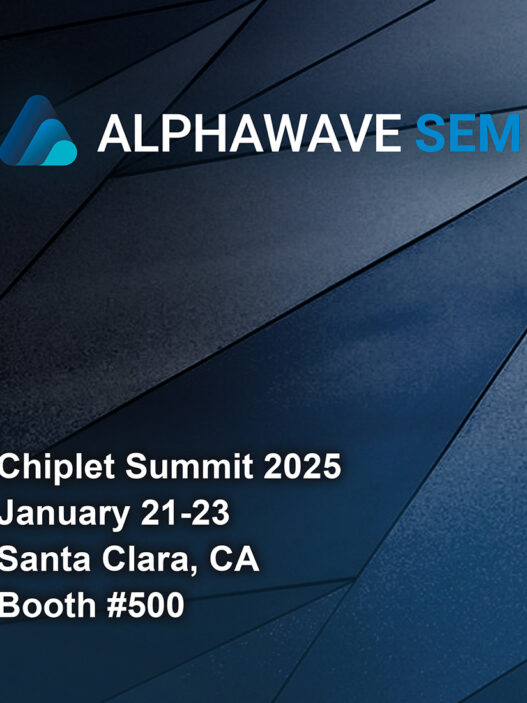 ALPHAWAVE SEM

Chiplet Summit 2025
January 21-23
Santa Clara, CA
Booth #500